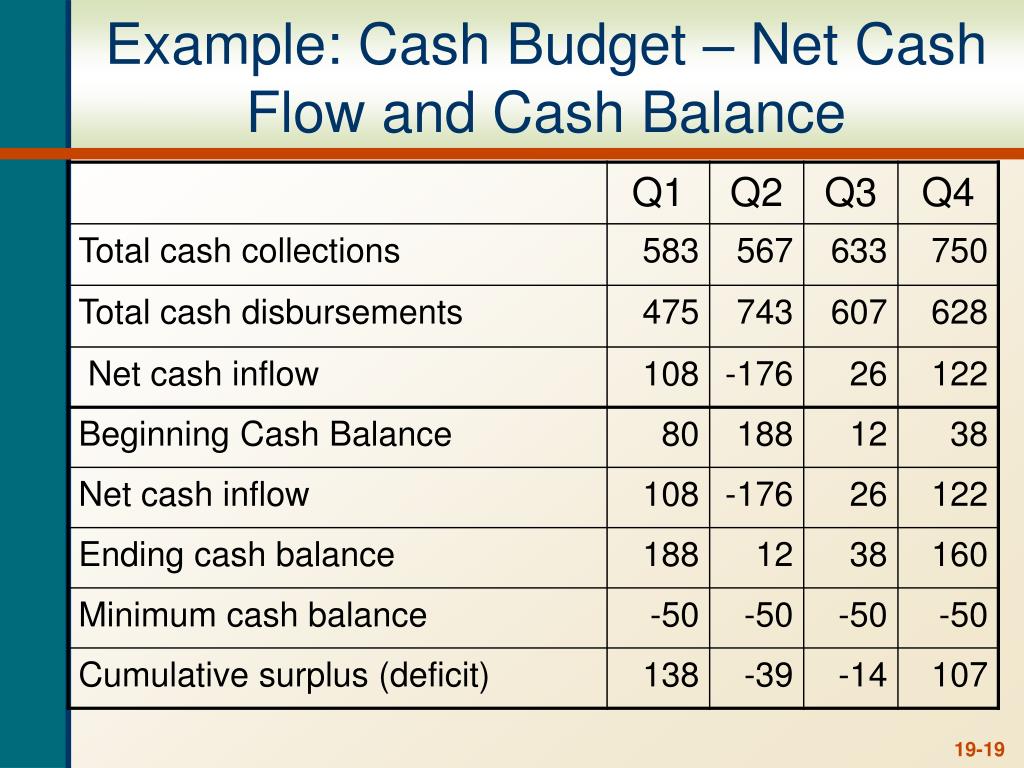 Example: Cash Budget – Net Cash Flow and Cash Balance

| | Q1 | Q2 | Q3 | Q4 |
|---|---|---|---|---|
| Total cash collections | 583 | 567 | 633 | 750 |
| Total cash disbursements | 475 | 743 | 607 | 628 |
| Net cash inflow | 108 | -176 | 26 | 122 |
| Beginning Cash Balance | 80 | 188 | 12 | 38 |
| Net cash inflow | 108 | -176 | 26 | 122 |
| Ending cash balance | 188 | 12 | 38 | 160 |
| Minimum cash balance | -50 | -50 | -50 | -50 |
| Cumulative surplus (deficit) | 138 | -39 | -14 | 107 |

19-19